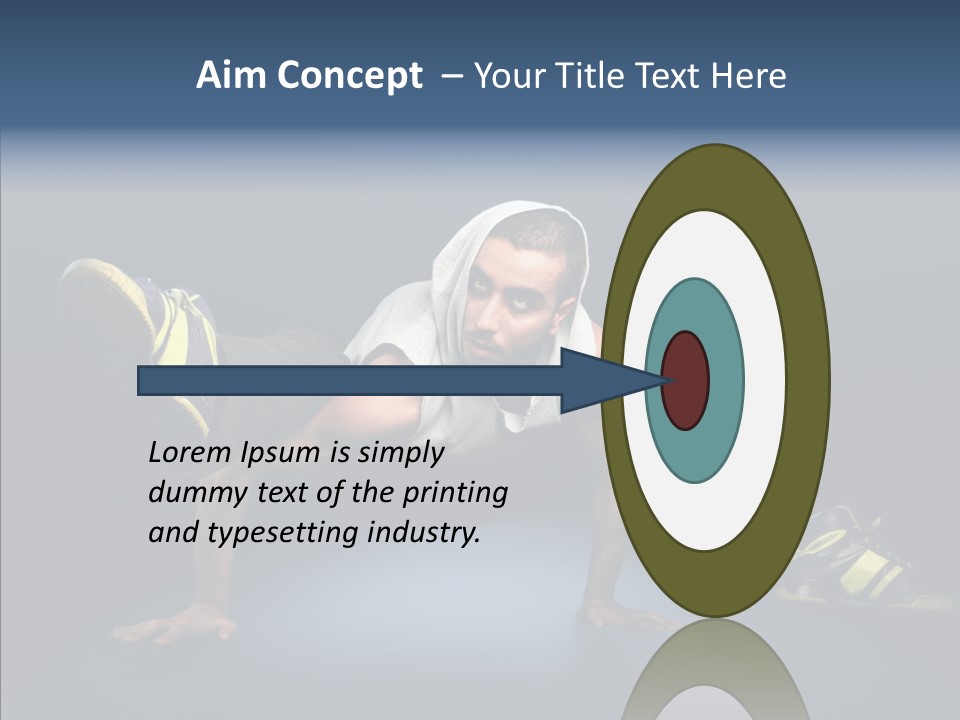 Aim Concept – Your Title Text Here

Lorem Ipsum is simply dummy text of the printing and typesetting industry.